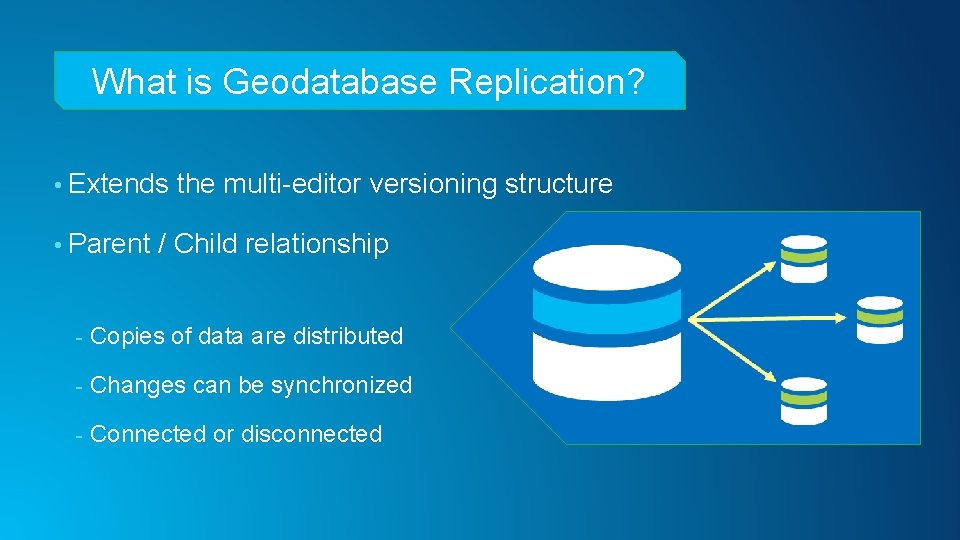 What is Geodatabase Replication?

• Extends the multi-editor versioning structure

• Parent / Child relationship

- Copies of data are distributed

- Changes can be synchronized

- Connected or disconnected